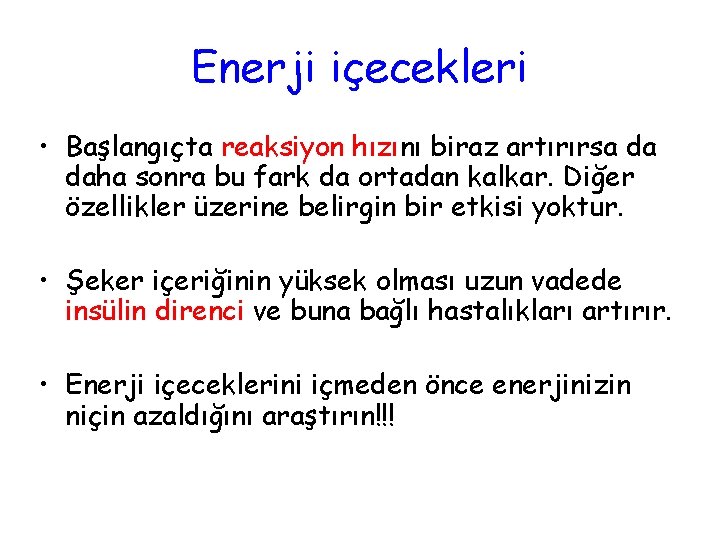 Enerji içecekleri

• Başlangıçta reaksiyon hızını biraz artırırsa da daha sonra bu fark da ortadan kalkar. Diğer özellikler üzerine belirgin bir etkisi yoktur.

• Şeker içeriğinin yüksek olması uzun vadede insülin direnci ve buna bağlı hastalıkları artırır.

• Enerji içeceklerini içmeden önce enerjinizin niçin azaldığını araştırın!!!